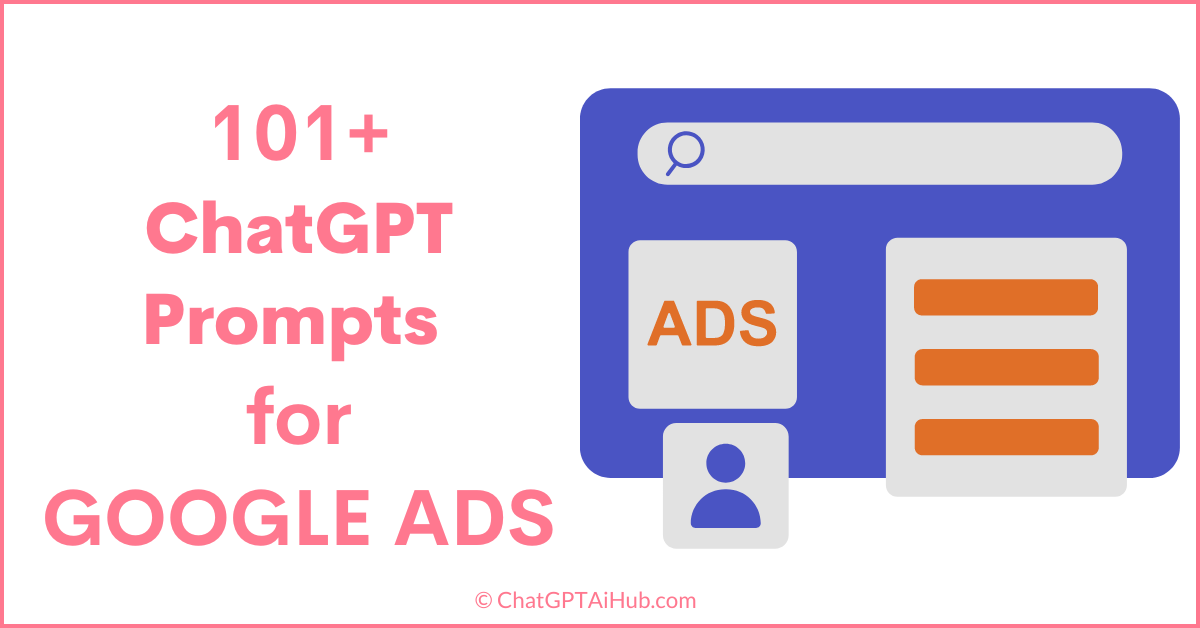 101+
ChatGPT
Prompts
for
GOOGLE ADS

ADS

© ChatGPTAiHub.com